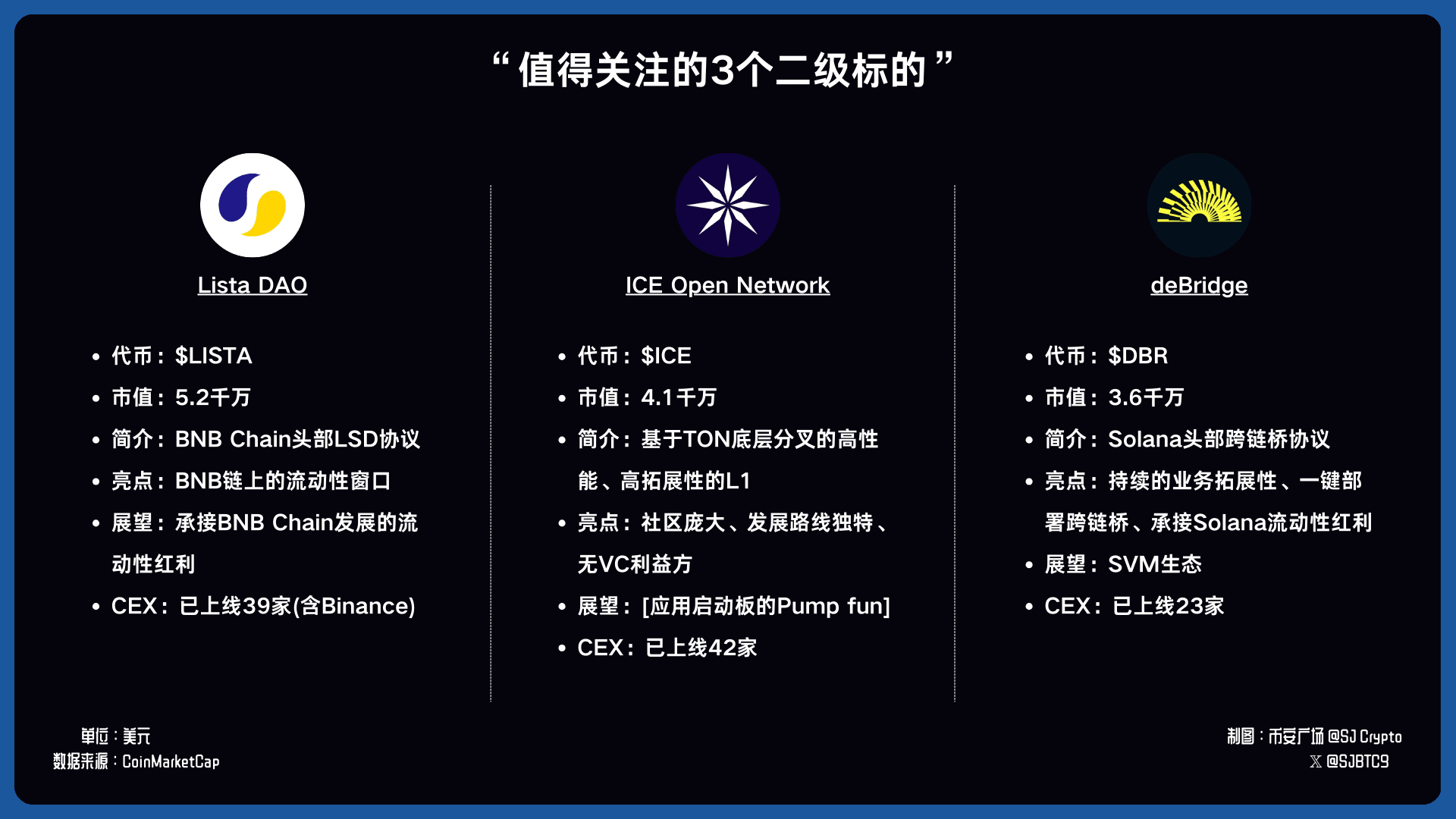 “值得关注的3个二级标的”

Lista DAO

• 代币：$LISTA
• 市值：5.2千万
• 简介：BNB Chain头部LSD协议
• 亮点：BNB链上的流动性窗口
• 展望：承接BNB Chain发展的流动性红利
• CEX：已上线39家(含Binance)

ICE Open Network

• 代币：$ICE
• 市值：4.1千万
• 简介：基于TON底层分叉的高性能、高拓展性的L1
• 亮点：社区庞大、发展路线独特、无VC利益方
• 展望：[应用启动板的Pump fun]
• CEX：已上线42家

deBridge

• 代币：$DBR
• 市值：3.6千万
• 简介：Solana头部跨链桥协议
• 亮点：持续的业务拓展性、一键部署跨链桥、承接Solana流动性红利
• 展望：SVM生态
• CEX：已上线23家

单位：美元
数据来源：CoinMarketCap

制图：币安广场@SJ Crypto
X @SJBTC9